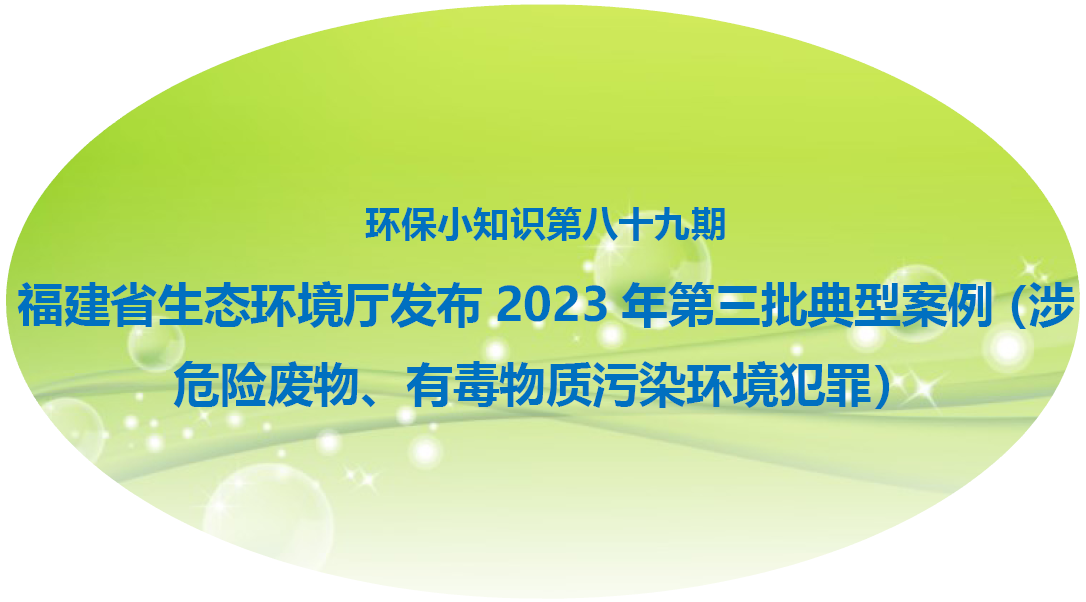 环保小知识第八十九期

福建省生态环境厅发布 2023 年第三批典型案例（涉危险废物、有毒物质污染环境犯罪）